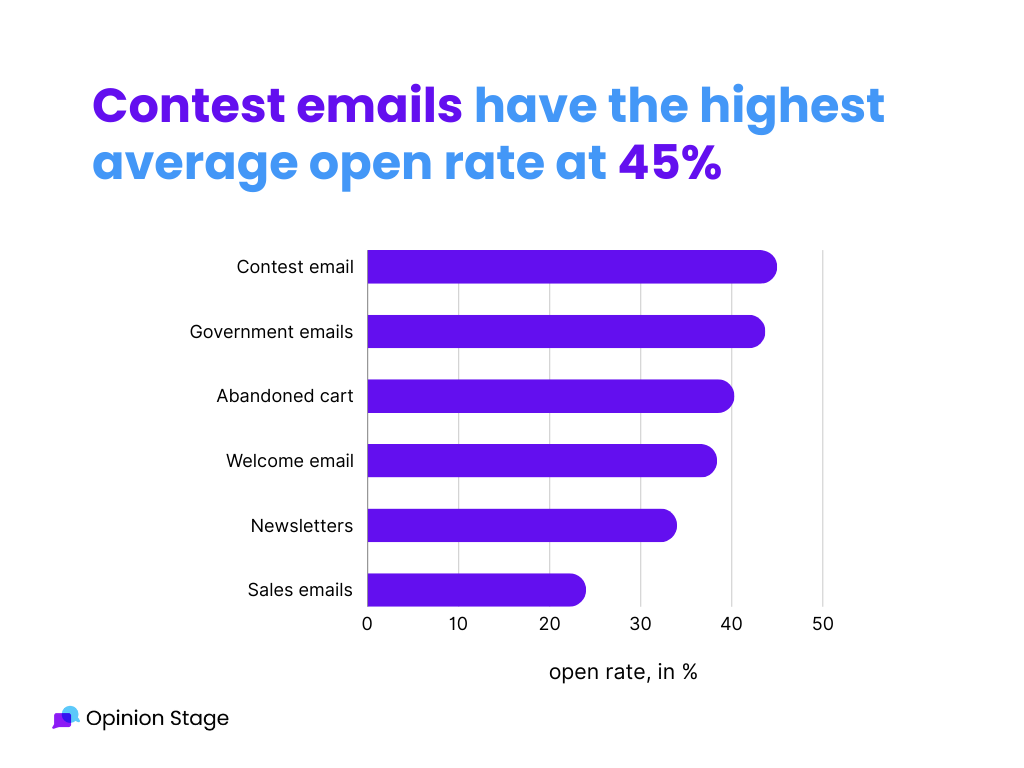 Contest emails have the highest average open rate at 45%

Contest email
Government emails
Abandoned cart
Welcome email
Newsletters
Sales emails

0 10 20 30 40 50

open rate, in %

Opinion Stage